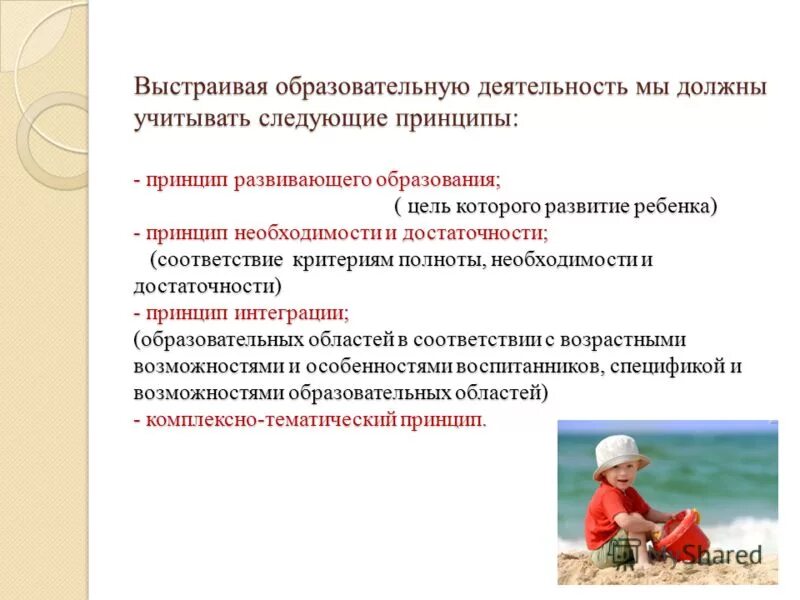 Выстраивая образовательную деятельность мы должны учитывать следующие принципы:

- принцип развивающего образования;
( цель которого развитие ребенка)
- принцип необходимости и достаточности;
(соответствие критериям полноты, необходимости и достаточности)
- принцип интеграции;
(образовательных областей в соответствии с возрастными возможностями и особенностями воспитанников, спецификой и возможностями образовательных областей)
- комплексно-тематический принцип.

MyShared